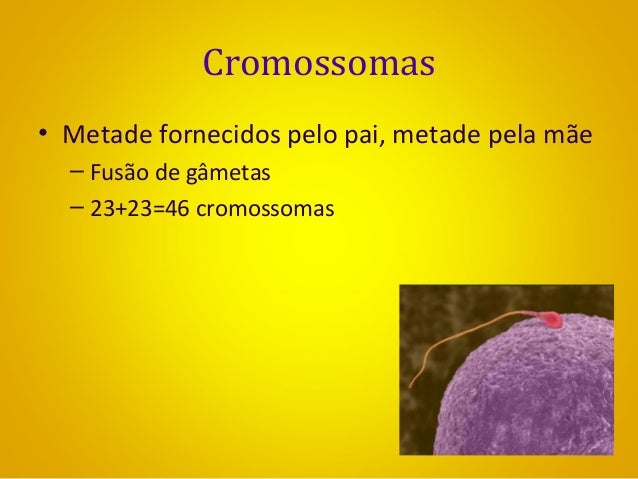 Cromossomas

• Metade fornecidos pelo pai, metade pela mãe
– Fusão de gâmetas
– 23+23=46 cromossomas